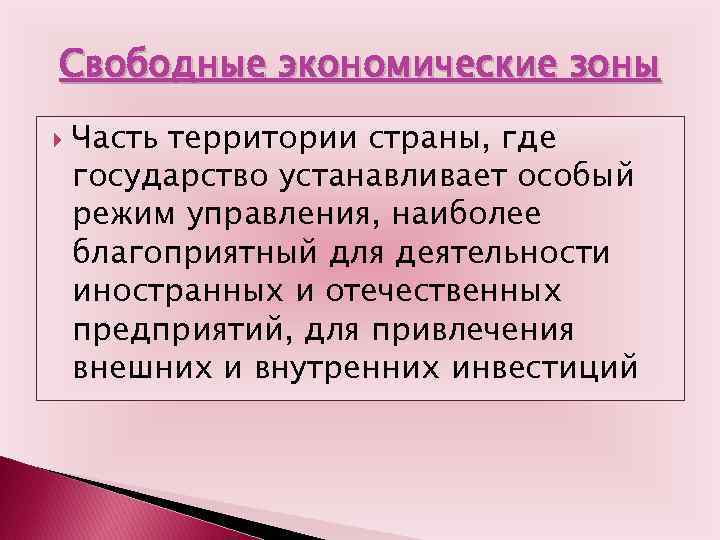 Свободные экономические зоны

Часть территории страны, где государство устанавливает особый режим управления, наиболее благоприятный для деятельности иностранных и отечественных предприятий, для привлечения внешних и внутренних инвестиций